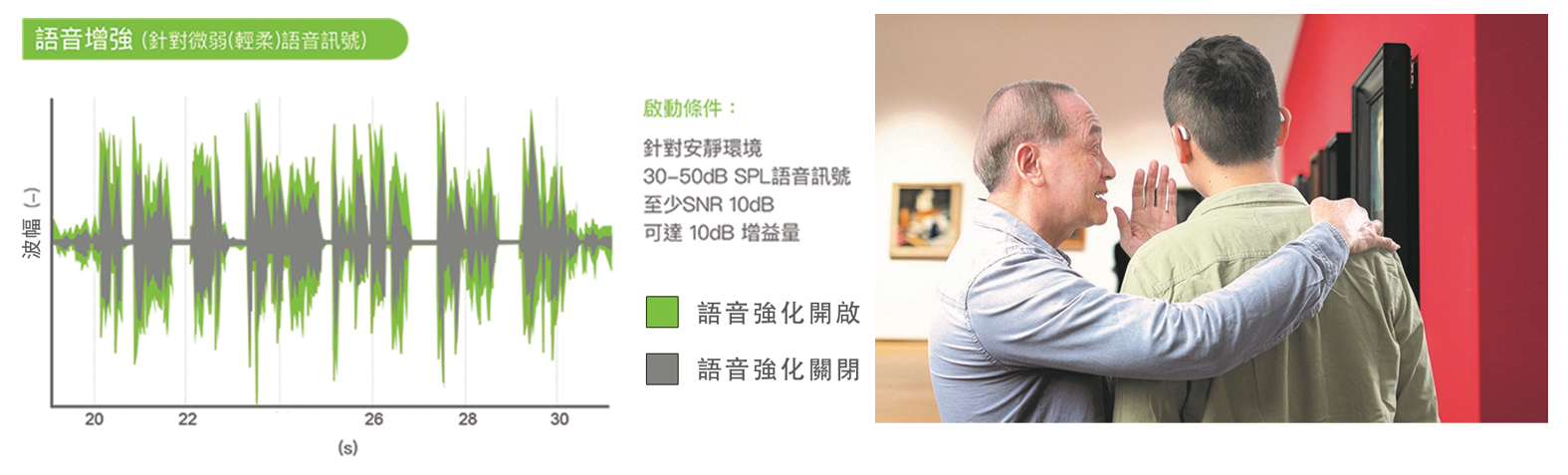 語音增強 (針對微弱(輕柔)語音訊號)

波幅 (-)

20
22
26
28
30
(s)

啟動條件：

針對安靜環境
30-50dB SPL語音訊號
至少SNR 10dB
可達 10dB 增益量

語音強化開啟

語音強化關閉